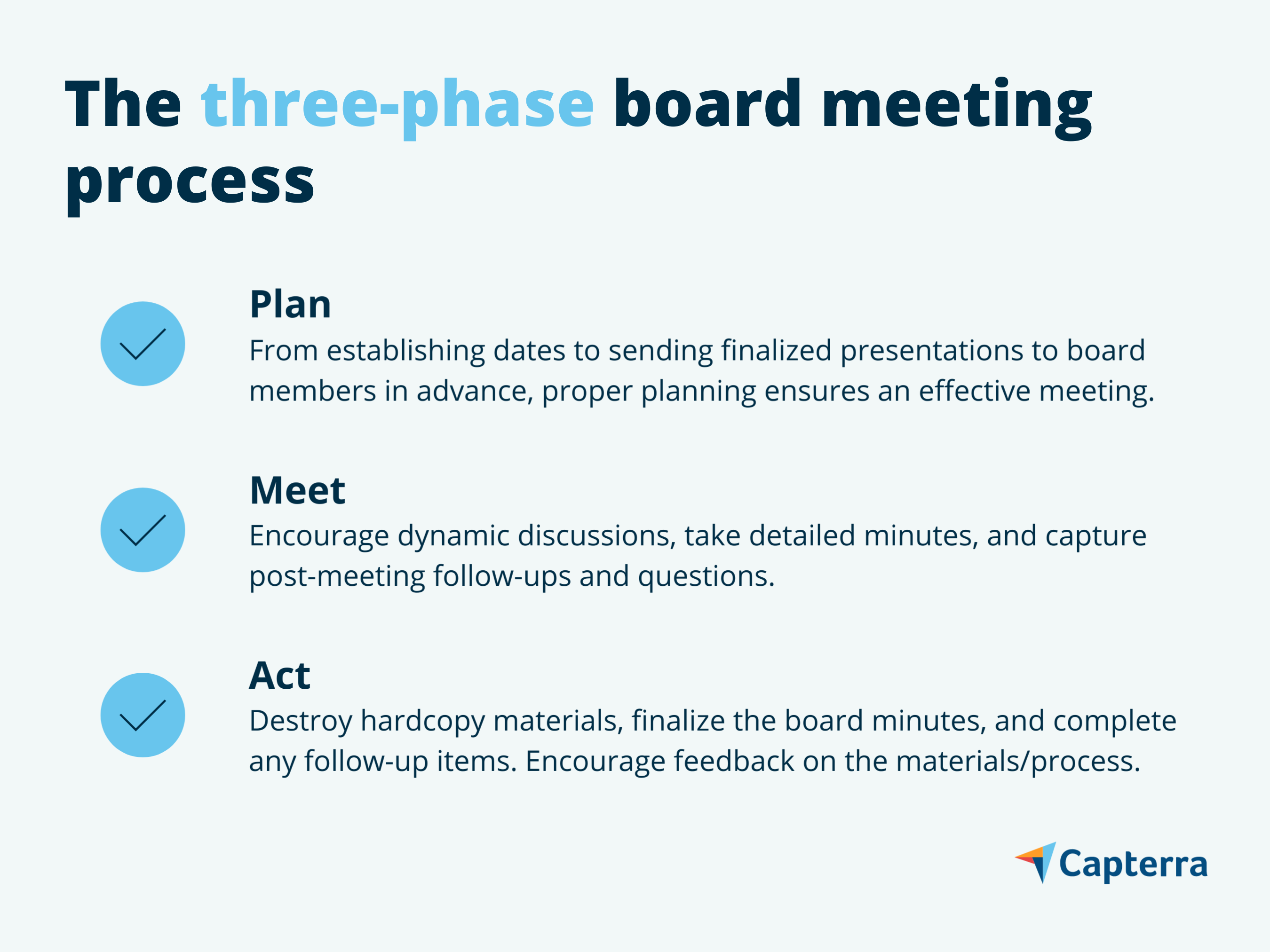 The three-phase board meeting process

Plan
From establishing dates to sending finalized presentations to board members in advance, proper planning ensures an effective meeting.

Meet
Encourage dynamic discussions, take detailed minutes, and capture post-meeting follow-ups and questions.

Act
Destroy hardcopy materials, finalize the board minutes, and complete any follow-up items. Encourage feedback on the materials/process.

Capterra